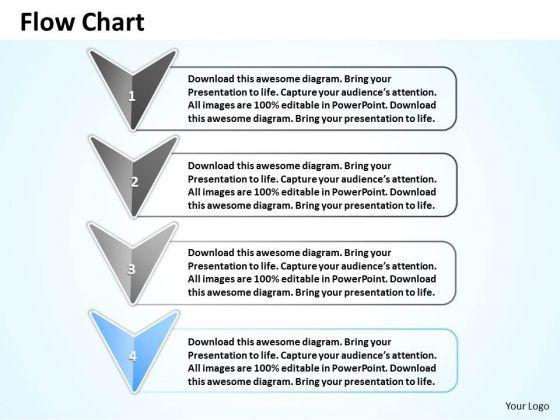 Flow Chart

1

Download this awesome diagram. Bring your Presentation to life. Capture your audience's attention. All images are 100% editable in PowerPoint. Download this awesome diagram. Bring your presentation to life.

2

Download this awesome diagram. Bring your Presentation to life. Capture your audience's attention. All images are 100% editable in PowerPoint. Download this awesome diagram. Bring your presentation to life.

3

Download this awesome diagram. Bring your Presentation to life. Capture your audience's attention. All images are 100% editable in PowerPoint. Download this awesome diagram. Bring your presentation to life.

4

Download this awesome diagram. Bring your Presentation to life. Capture your audience's attention. All images are 100% editable in PowerPoint. Download this awesome diagram. Bring your presentation to life.

Your Logo